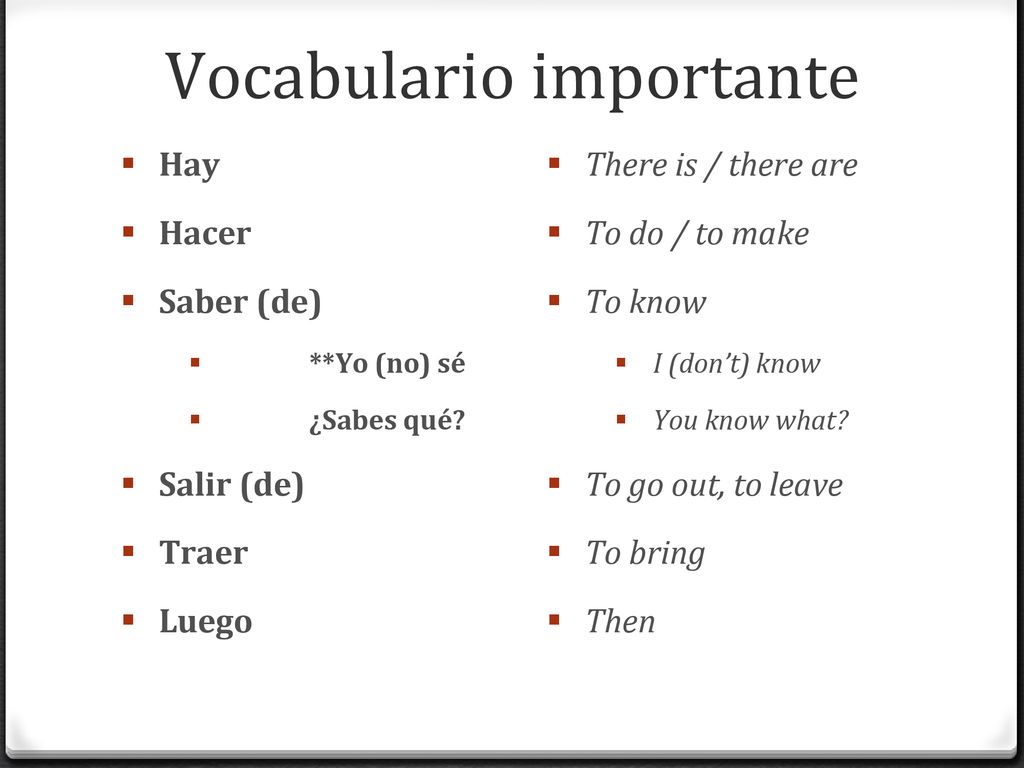 Vocabulario importante

- Hay
- Hacer
- Saber (de)
  - **Yo (no) sé
  - ¿Sabes qué?
- Salir (de)
- Traer
- Luego

- There is / there are
- To do / to make
- To know
  - I (don't) know
  - You know what?
- To go out, to leave
- To bring
- Then